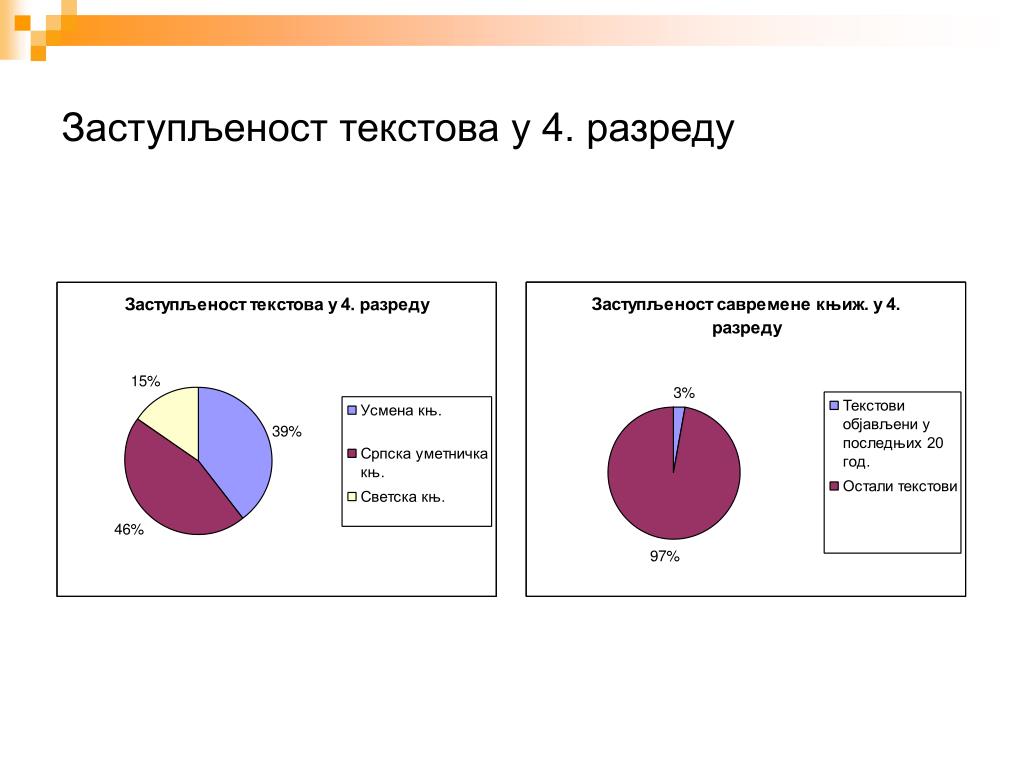 Заступљеност текстова у 4. разреду

Заступљеност текстова у 4. разреду

15%

39%

46%

Усмена књ.

Српска уметничка књ.

Светска књ.

Заступљеност савремене књиж. у 4. разреду

3%

97%

Текстови објављени у последњих 20 год.

Остали текстови